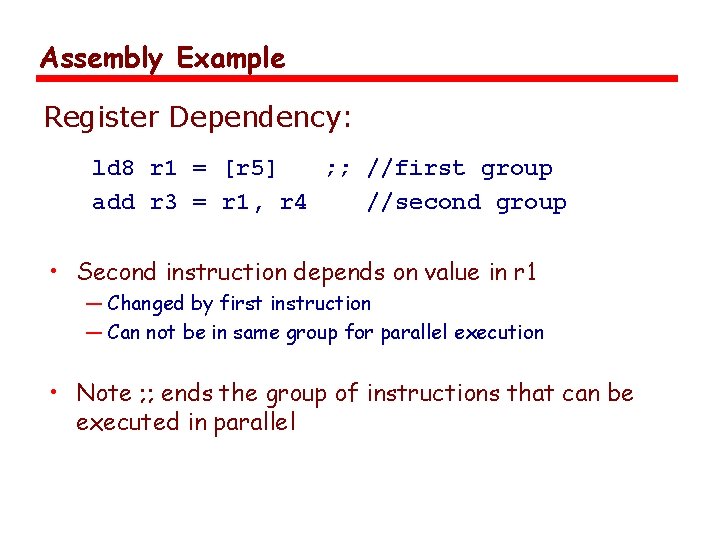 Assembly Example

Register Dependency:

ld8 r1 = [r5]   ;; //first group
add r3 = r1, r4    //second group

• Second instruction depends on value in r1
— Changed by first instruction
— Can not be in same group for parallel execution

• Note ;; ends the group of instructions that can be executed in parallel